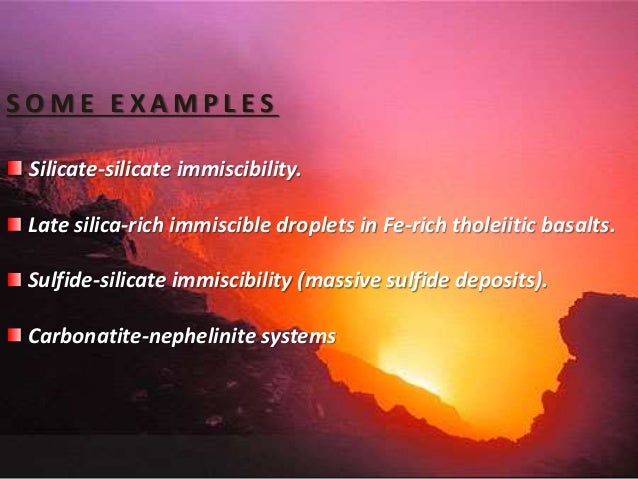 SOME EXAMPLES

Silicate-silicate immiscibility.

Late silica-rich immiscible droplets in Fe-rich tholeiitic basalts.

Sulfide-silicate immiscibility (massive sulfide deposits).

Carbonatite-nephelinite systems